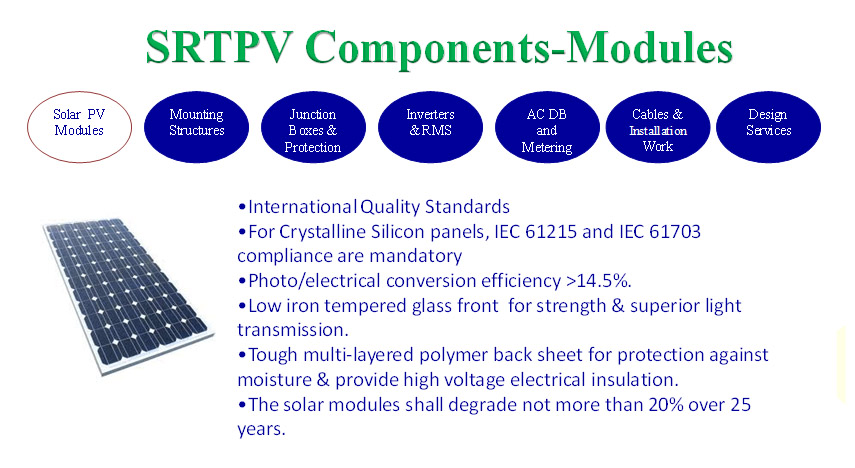 SRTPV Components-Modules

Solar PV Modules

Mounting Structures

Junction Boxes & Protection

Inverters & RMS

AC DB and Metering

Cables & Installation Work

Design Services

•International Quality Standards
•For Crystalline Silicon panels, IEC 61215 and IEC 61703 compliance are mandatory
•Photo/electrical conversion efficiency >14.5%.
•Low iron tempered glass front for strength & superior light transmission.
•Tough multi-layered polymer back sheet for protection against moisture & provide high voltage electrical insulation.
•The solar modules shall degrade not more than 20% over 25 years.